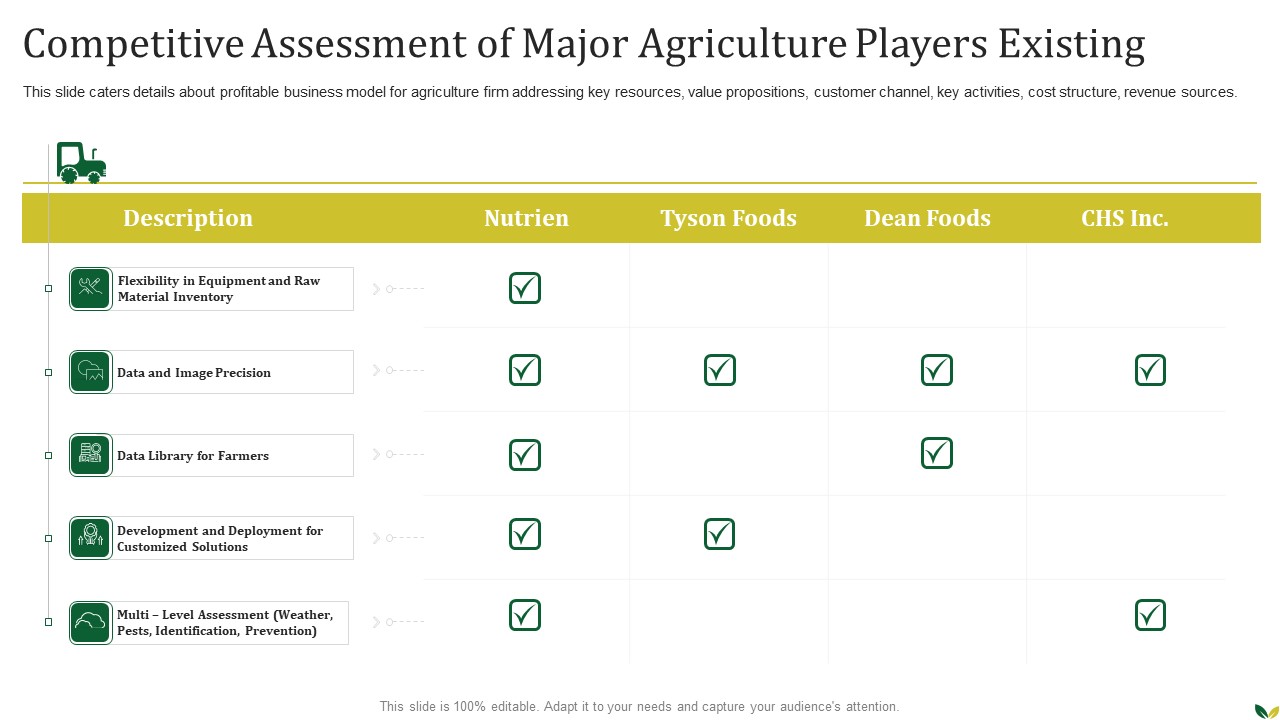 Competitive Assessment of Major Agriculture Players Existing

This slide caters details about profitable business model for agriculture firm addressing key resources, value propositions, customer channel, key activities, cost structure, revenue sources.

| Description | Nutrien | Tyson Foods | Dean Foods | CHS Inc. |
|---|---|---|---|---|
| Flexibility in Equipment and Raw Material Inventory | ✓ | | | |
| Data and Image Precision | ✓ | ✓ | ✓ | ✓ |
| Data Library for Farmers | ✓ | | ✓ | |
| Development and Deployment for Customized Solutions | ✓ | ✓ | | |
| Multi – Level Assessment (Weather, Pests, Identification, Prevention) | ✓ | | | ✓ |

This slide is 100% editable. Adapt it to your needs and capture your audience's attention.